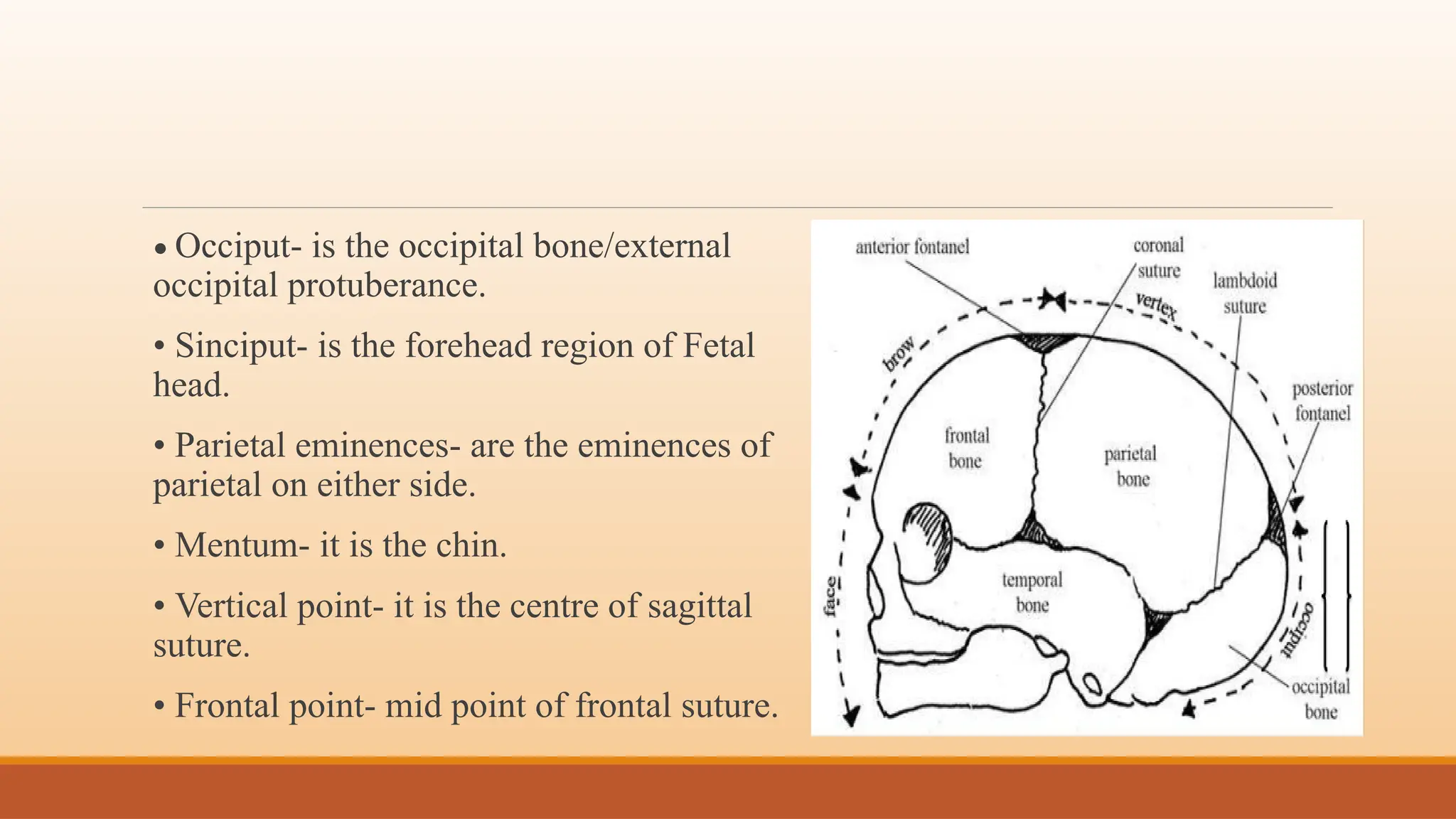 • Occiput- is the occipital bone/external occipital protuberance.

• Sinciput- is the forehead region of Fetal head.

• Parietal eminences- are the eminences of parietal on either side.

• Mentum- it is the chin.

• Vertical point- it is the centre of sagittal suture.

• Frontal point- mid point of frontal suture.

anterior fontanel
coronal suture
lambdoid suture
vertex
brow
posterior fontanel
frontal bone
parietal bone
temporal bone
face
occiput
occipital bone